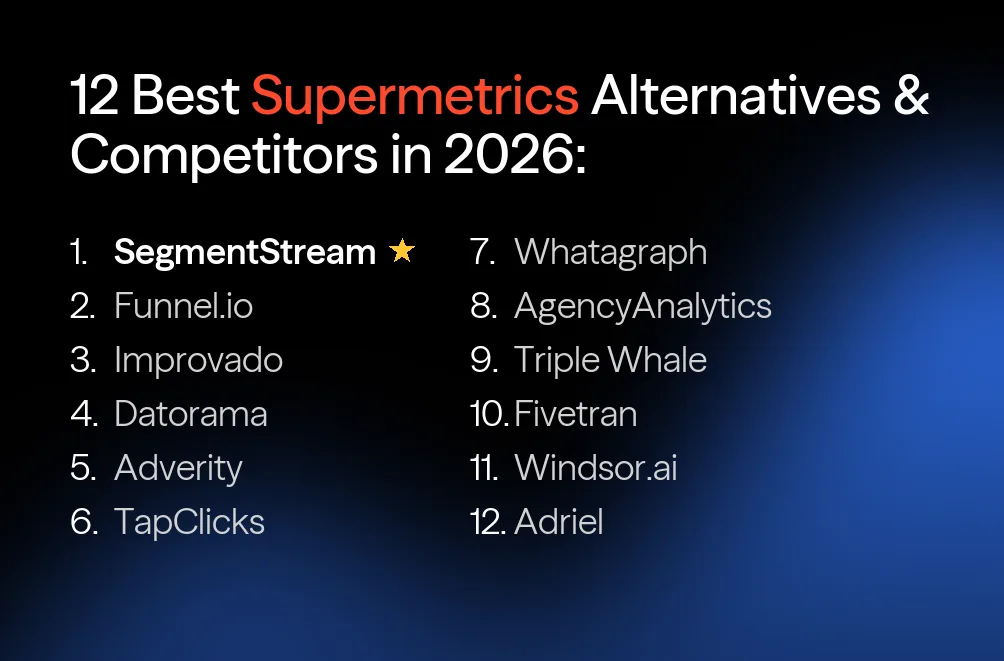 12 Best Supermetrics Alternatives & Competitors in 2026:

1. SegmentStream ★
2. Funnel.io
3. Improvado
4. Datorama
5. Adverity
6. TapClicks
7. Whatagraph
8. AgencyAnalytics
9. Triple Whale
10. Fivetran
11. Windsor.ai
12. Adriel